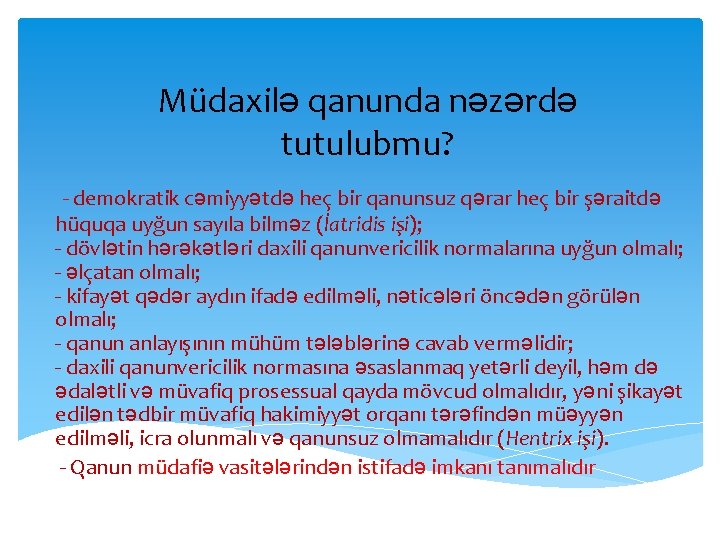 Müdaxilə qanunda nəzərdə tutulubmu?

- demokratik cəmiyyətdə heç bir qanunsuz qərar heç bir şəraitdə hüquqa uyğun sayıla bilməz (İatridis işi);
- dövlətin hərəkətləri daxili qanunvericilik normalarına uyğun olmalı;
- əlçatan olmalı;
- kifayət qədər aydın ifadə edilməli, nəticələri öncədən görülən olmalı;
- qanun anlayışının mühüm tələblərinə cavab verməlidir;
- daxili qanunvericilik normasına əsaslanmaq yetərli deyil, həm də ədalətli və müvafiq prosessual qayda mövcud olmalıdır, yəni şikayət edilən tədbir müvafiq hakimiyyət orqanı tərəfindən müəyyən edilməli, icra olunmalı və qanunsuz olmamalıdır (Hentrix işi).
- Qanun müdafiə vasitələrindən istifadə imkanı tanımalıdır